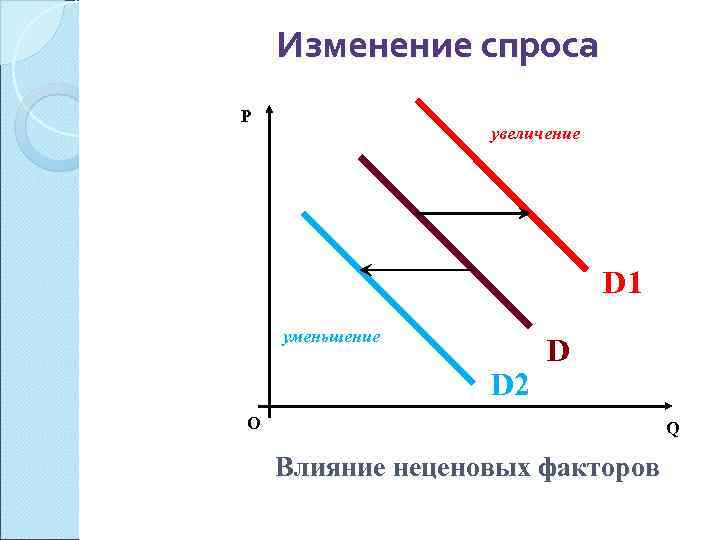 Изменение спроса

P

увеличение

D1

D

уменьшение

D2

O

Q

Влияние неценовых факторов